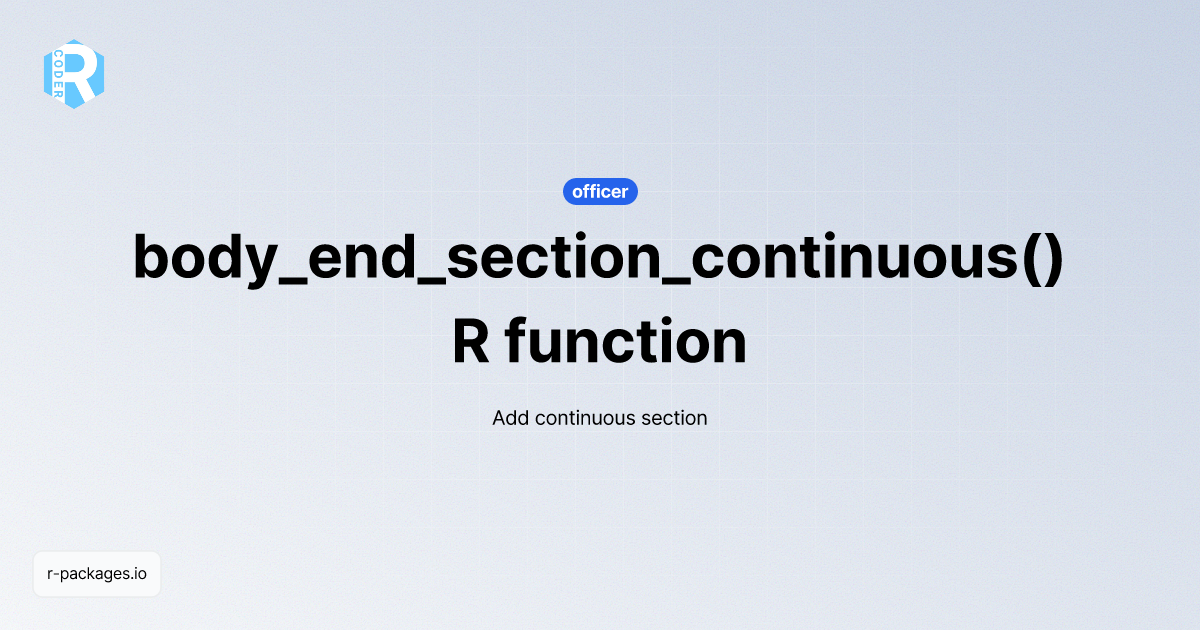 R CODER

officer

body_end_section_continuous() R function

Add continuous section

r-packages.io